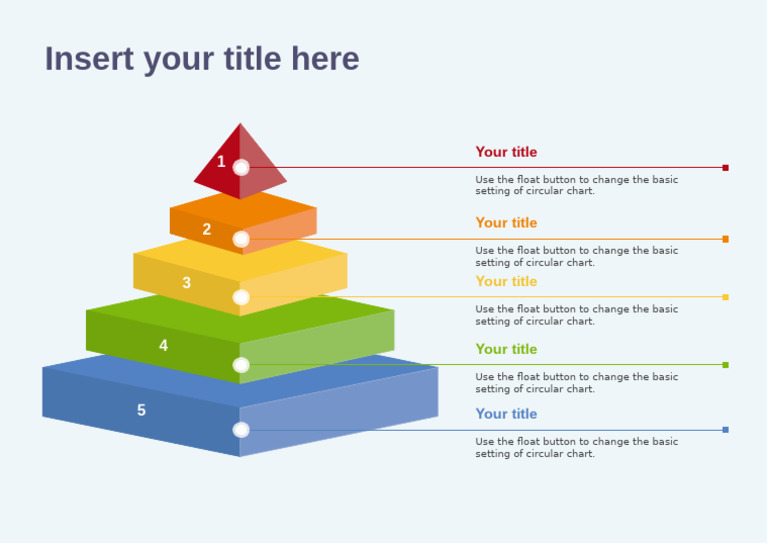 Insert your title here

1

2

3

4

5

Your title

Use the float button to change the basic setting of circular chart.

Your title

Use the float button to change the basic setting of circular chart.

Your title

Use the float button to change the basic setting of circular chart.

Your title

Use the float button to change the basic setting of circular chart.

Your title

Use the float button to change the basic setting of circular chart.